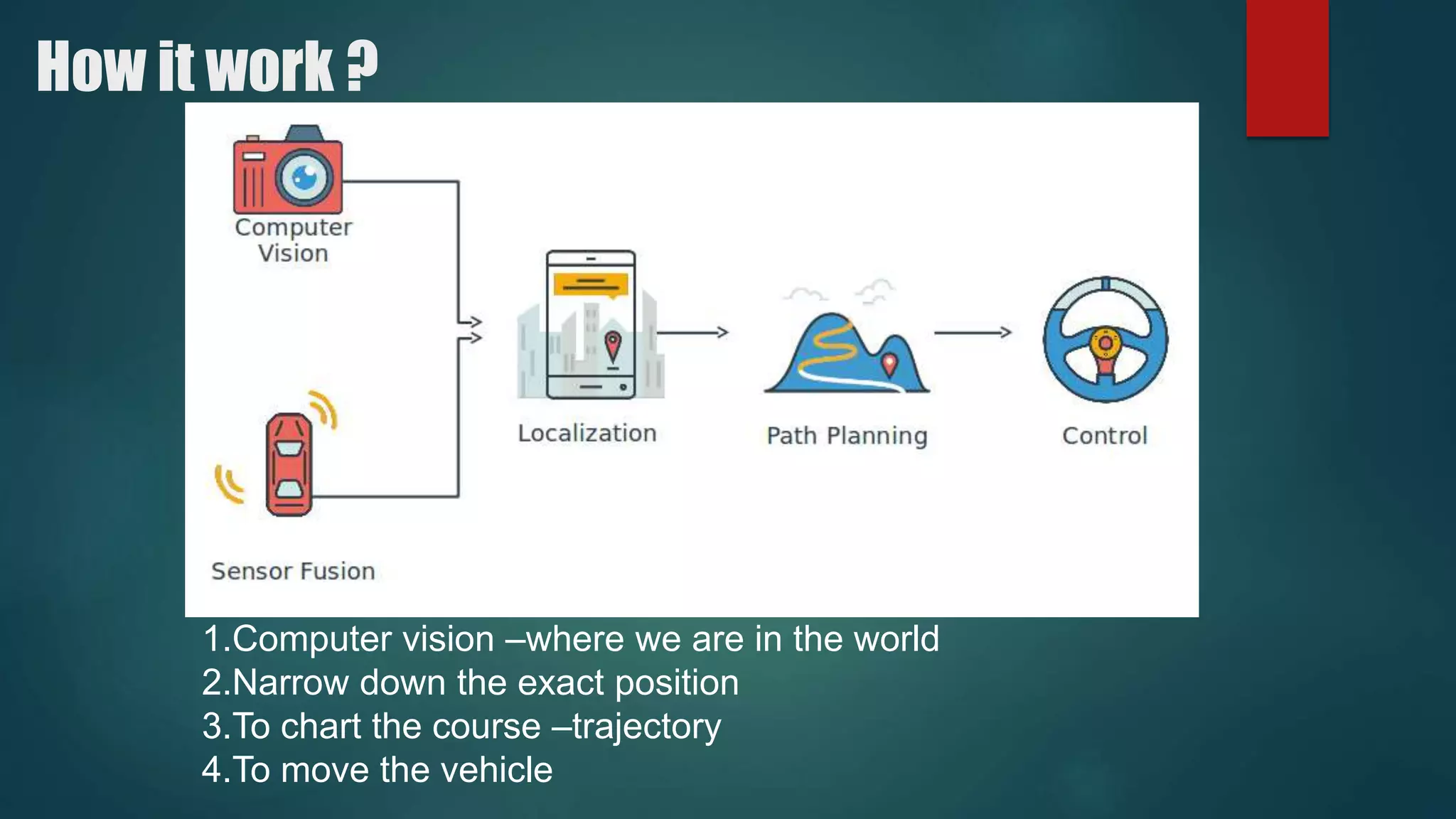 How it work ?

Computer Vision

Sensor Fusion

Localization

Path Planning

Control

1.Computer vision –where we are in the world
2.Narrow down the exact position
3.To chart the course –trajectory
4.To move the vehicle